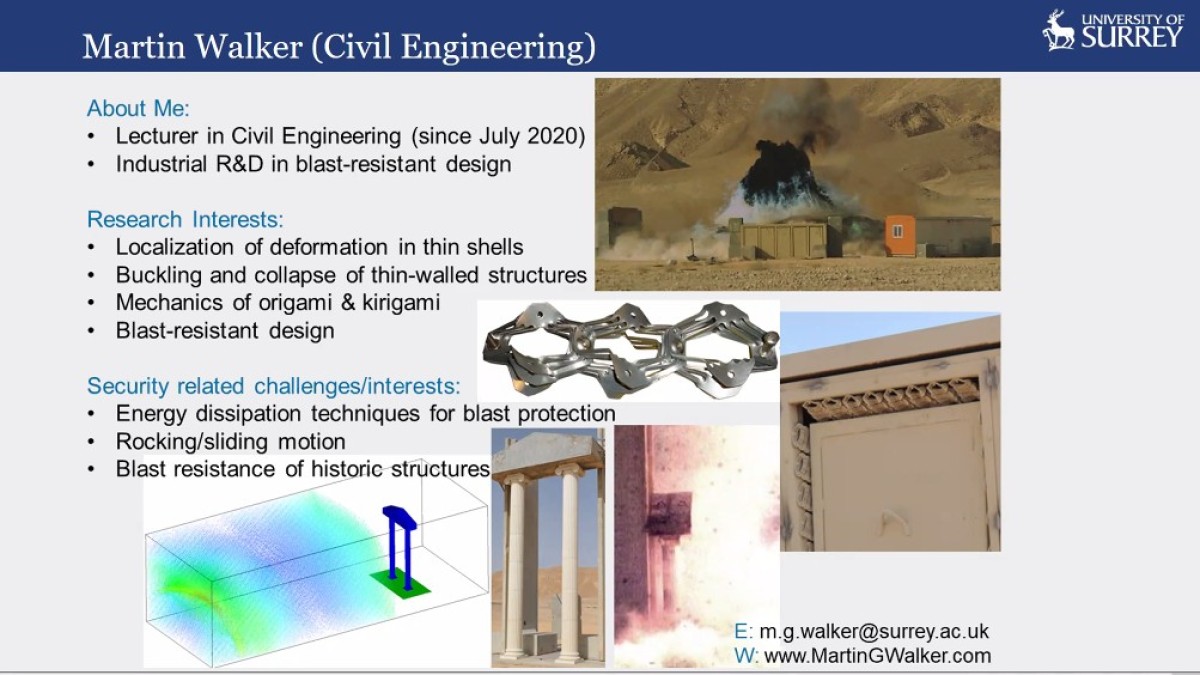 Martin Walker (Civil Engineering)

UNIVERSITY OF SURREY

About Me:
• Lecturer in Civil Engineering (since July 2020)
• Industrial R&D in blast-resistant design

Research Interests:
• Localization of deformation in thin shells
• Buckling and collapse of thin-walled structures
• Mechanics of origami & kirigami
• Blast-resistant design

Security related challenges/interests:
• Energy dissipation techniques for blast protection
• Rocking/sliding motion
• Blast resistance of historic structures

E: m.g.walker@surrey.ac.uk
W: www.MartinGWalker.com